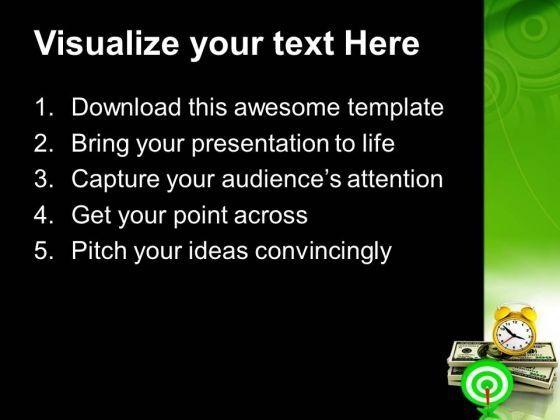 Visualize your text Here

1. Download this awesome template
2. Bring your presentation to life
3. Capture your audience's attention
4. Get your point across
5. Pitch your ideas convincingly